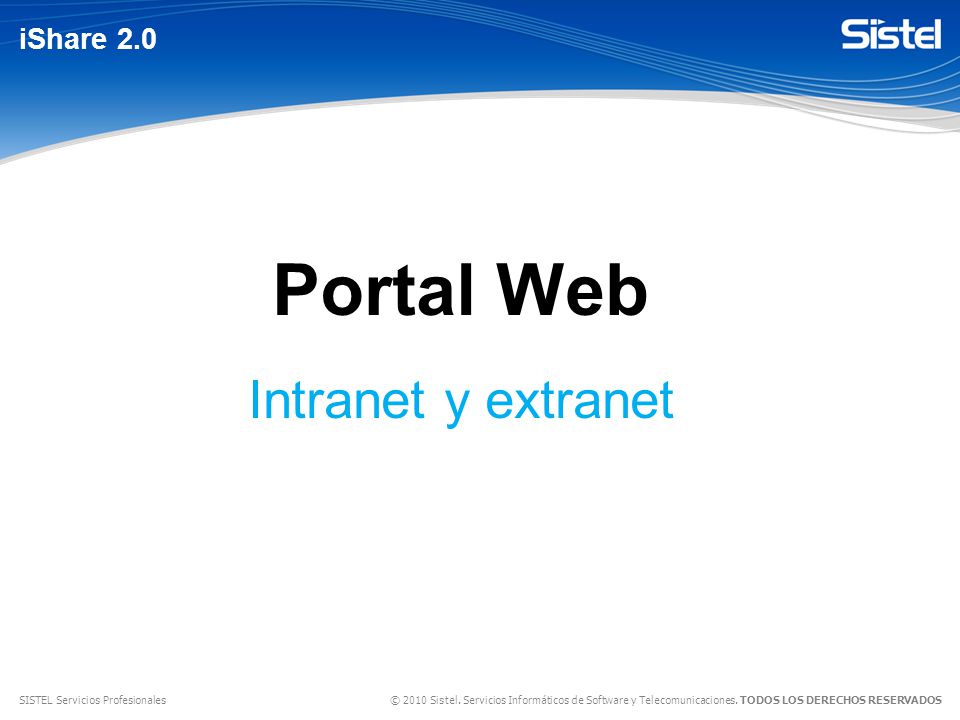 iShare 2.0

Sistel

Portal Web

Intranet y extranet

SISTEL Servicios Profesionales

© 2010 Sistel. Servicios Informáticos de Software y Telecomunicaciones. TODOS LOS DERECHOS RESERVADOS